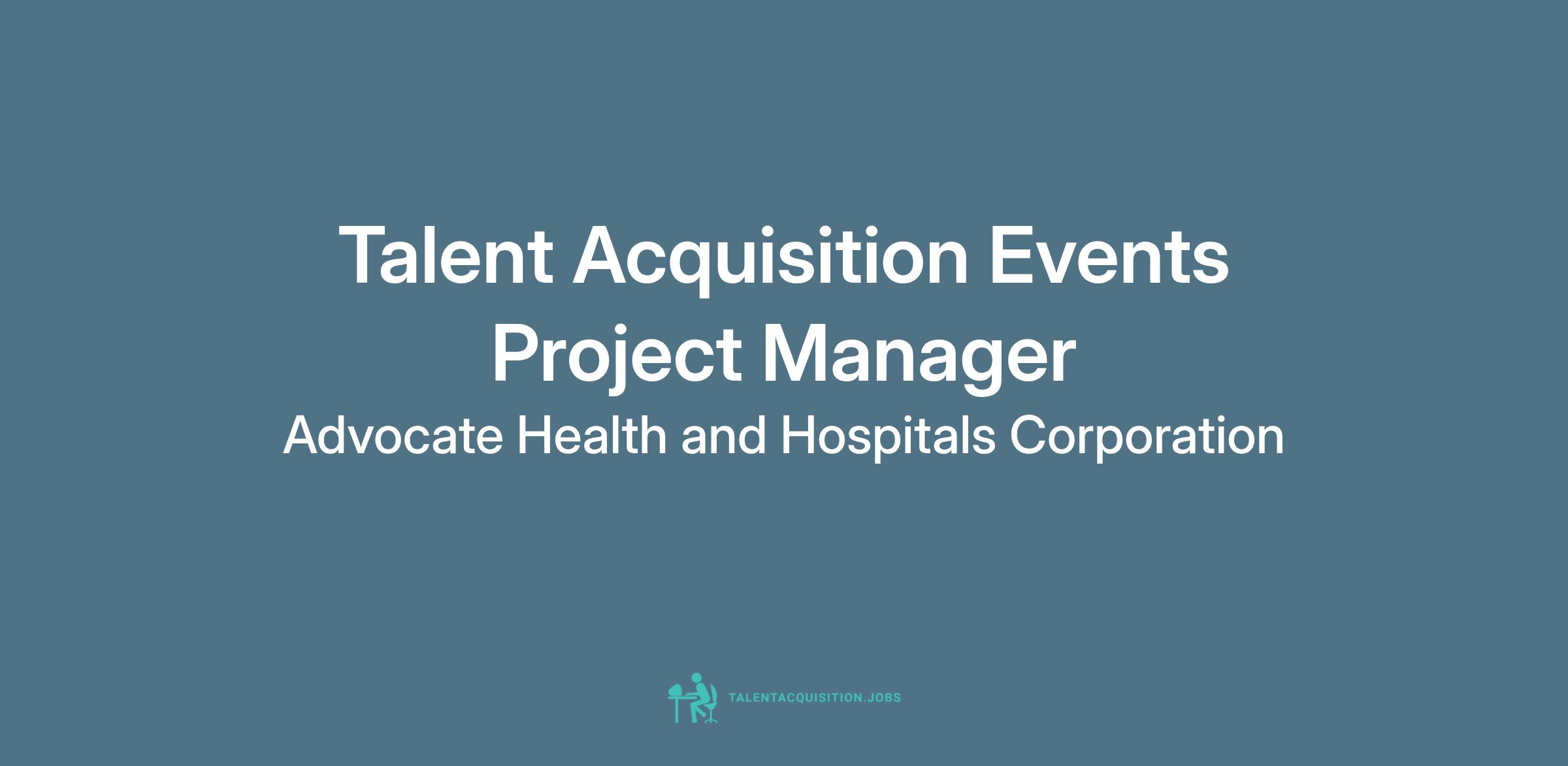 Talent Acquisition Events Project Manager

Advocate Health and Hospitals Corporation

TALENTACQUISITION.JOBS